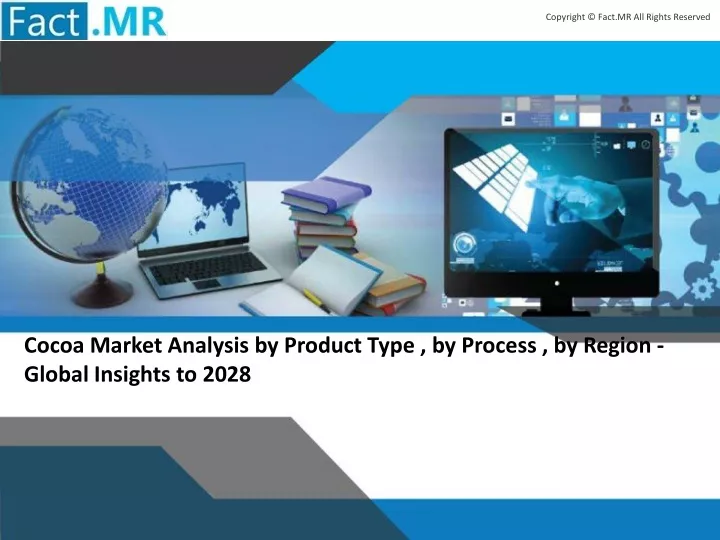 Fact.MR

Copyright © Fact.MR All Rights Reserved

Cocoa Market Analysis by Product Type , by Process , by Region - Global Insights to 2028